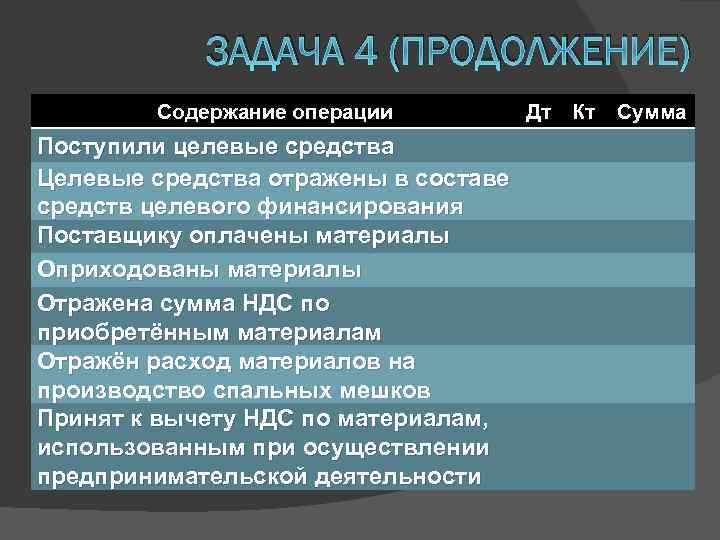 ЗАДАЧА 4 (ПРОДОЛЖЕНИЕ)

| Содержание операции | Дт | Кт | Сумма |
|---|---|---|---|
| Поступили целевые средства | | | |
| Целевые средства отражены в составе средств целевого финансирования | | | |
| Поставщику оплачены материалы | | | |
| Оприходованы материалы | | | |
| Отражена сумма НДС по приобретённым материалам | | | |
| Отражён расход материалов на производство спальных мешков | | | |
| Принят к вычету НДС по материалам, использованным при осуществлении предпринимательской деятельности | | | |